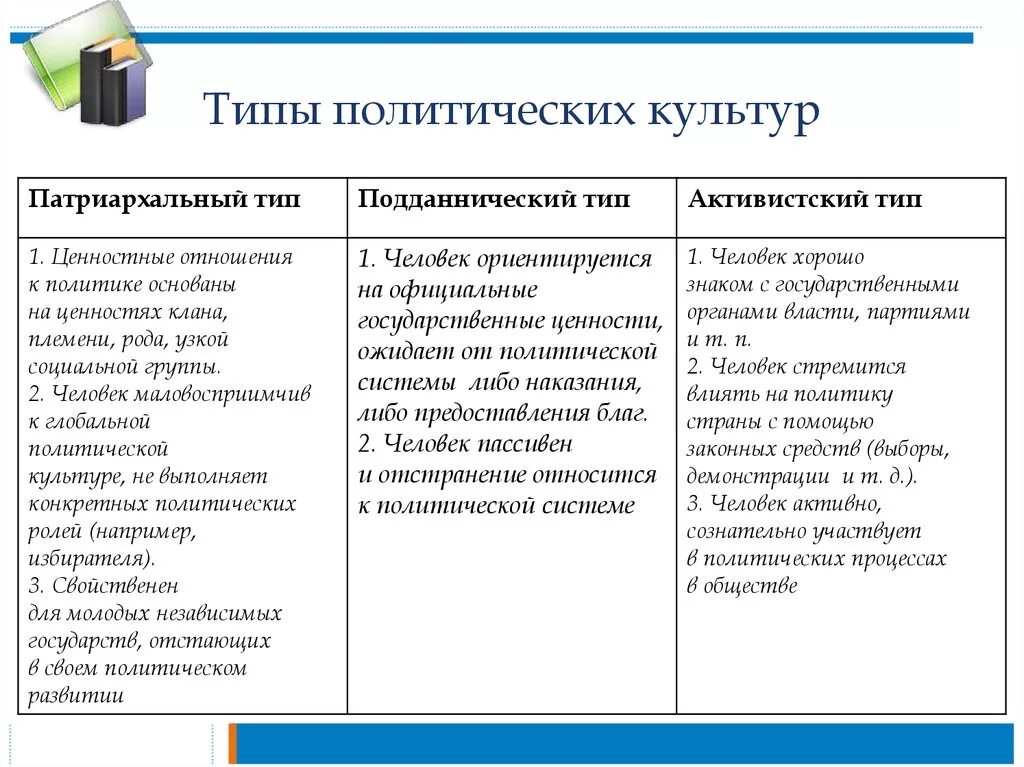 Типы политических культур

| Патриархальный тип | Подданнический тип | Активистский тип |
|---|---|---|
| 1. Ценностные отношения к политике основаны на ценностях клана, племени, рода, узкой социальной группы. 2. Человек маловосприимчив к глобальной политической культуре, не выполняет конкретных политических ролей (например, избирателя). 3. Свойственен для молодых независимых государств, отстающих в своем политическом развитии | 1. Человек ориентируется на официальные государственные ценности, ожидает от политической системы либо наказания, либо предоставления благ. 2. Человек пассивен и отстранение относится к политической системе | 1. Человек хорошо знаком с государственными органами власти, партиями и т. п. 2. Человек стремится влиять на политику страны с помощью законных средств (выборы, демонстрации и т. д.). 3. Человек активно, сознательно участвует в политических процессах в обществе |